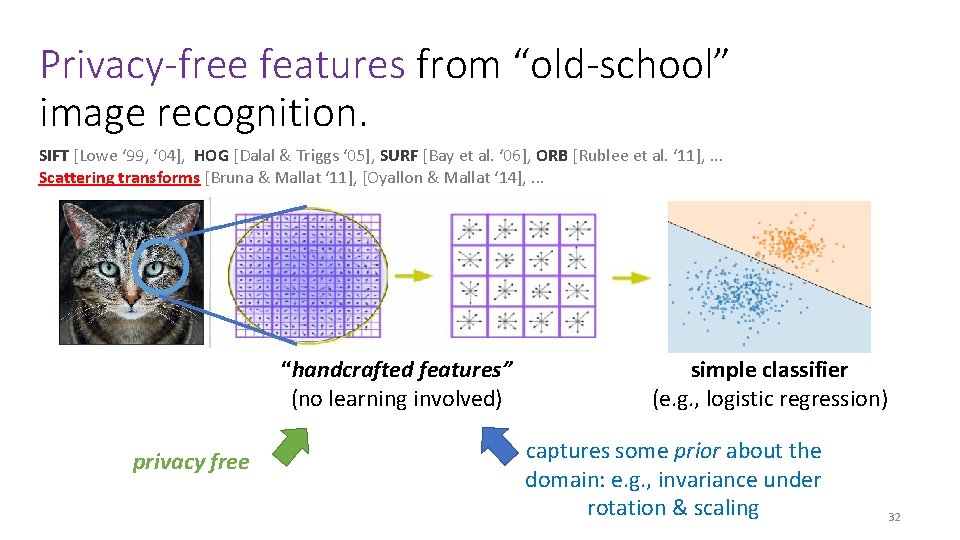 Privacy-free features from “old-school” image recognition.

SIFT [Lowe ‘99, ‘04], HOG [Dalal & Triggs ‘05], SURF [Bay et al. ‘06], ORB [Rublee et al. ‘11], ...
Scattering transforms [Bruna & Mallat ‘11], [Oyallon & Mallat ‘14], ...

“handcrafted features”
(no learning involved)

simple classifier
(e.g., logistic regression)

privacy free

captures some prior about the domain: e.g., invariance under rotation & scaling

32